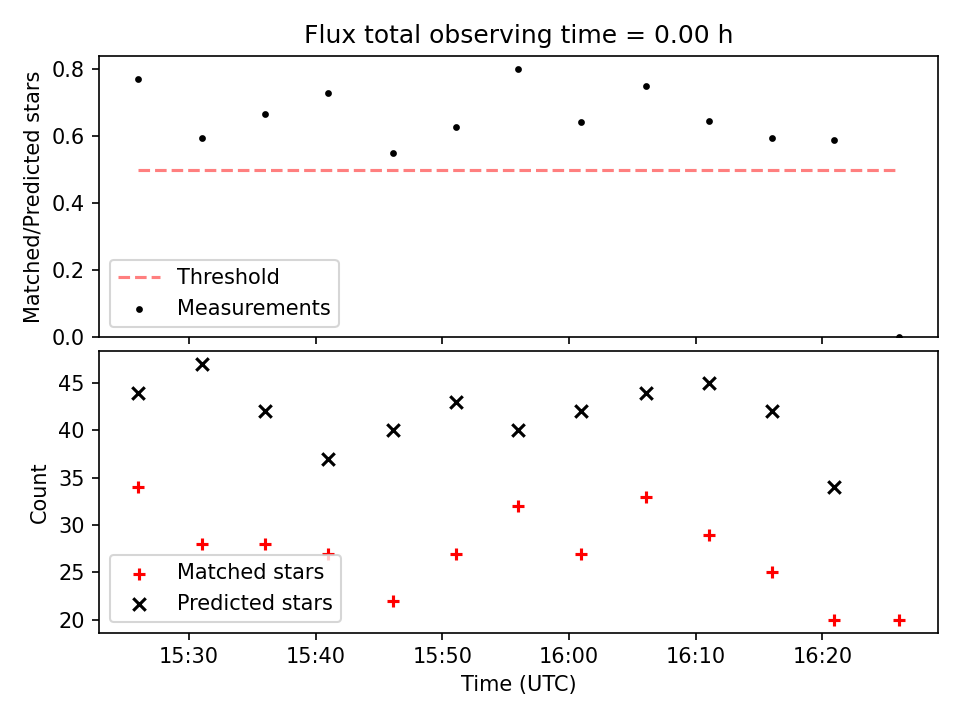 Flux total observing time = 0.00 h

Matched/Predicted stars

0.8
0.6
0.4
0.2
0.0

Threshold
Measurements

Count

45
40
35
30
25
20

Matched stars
Predicted stars

15:30
15:40
15:50
16:00
16:10
16:20

Time (UTC)